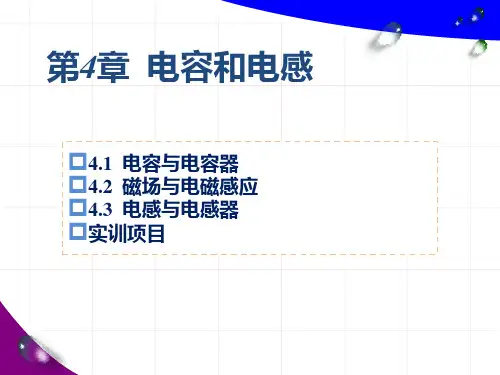 第4章 电容和电感

4.1 电容与电容器
4.2 磁场与电磁感应
4.3 电感与电感器
实训项目